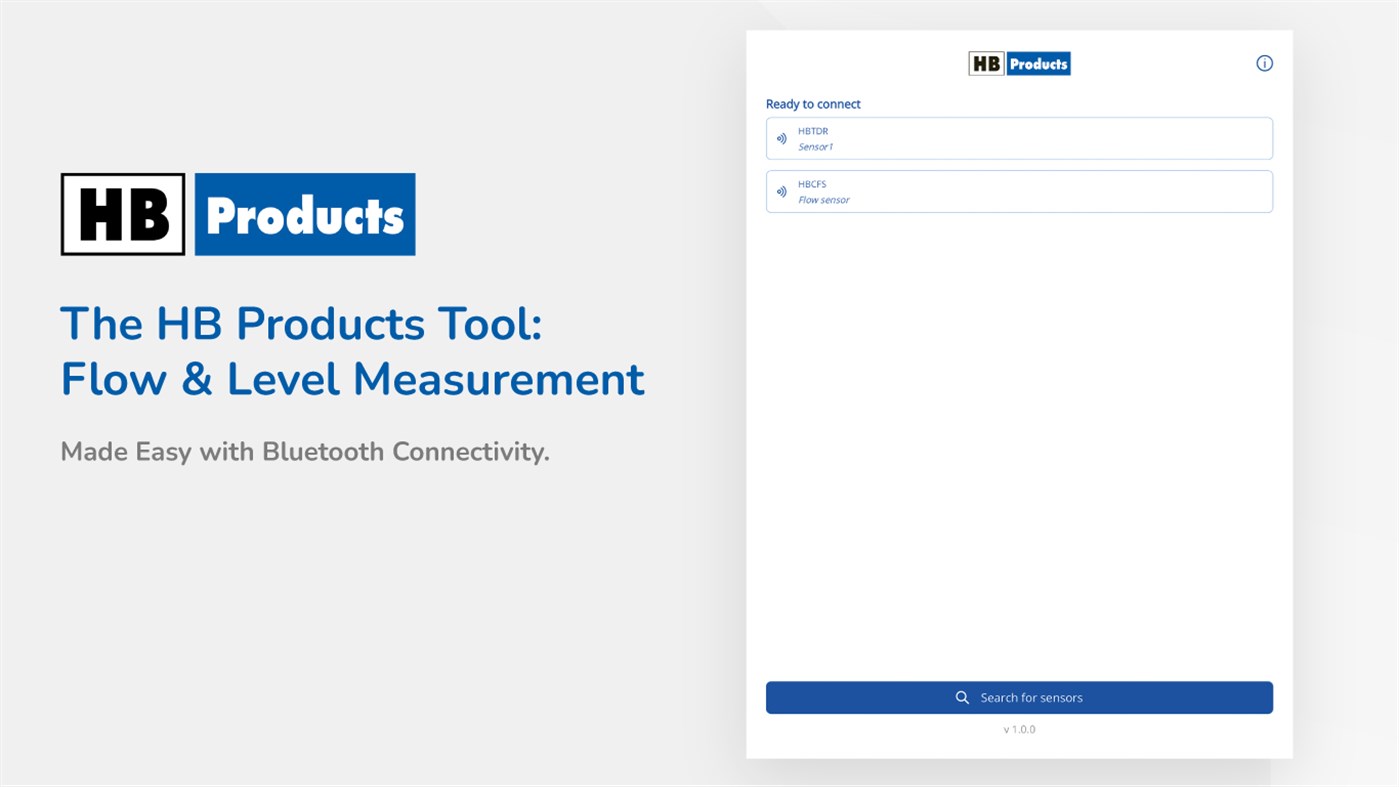 HB Products

The HB Products Tool:
Flow & Level Measurement

Made Easy with Bluetooth Connectivity.

HB Products

Ready to connect

HBTDR
Sensor1

HBCFS
Flow sensor

Search for sensors

v 1.0.0